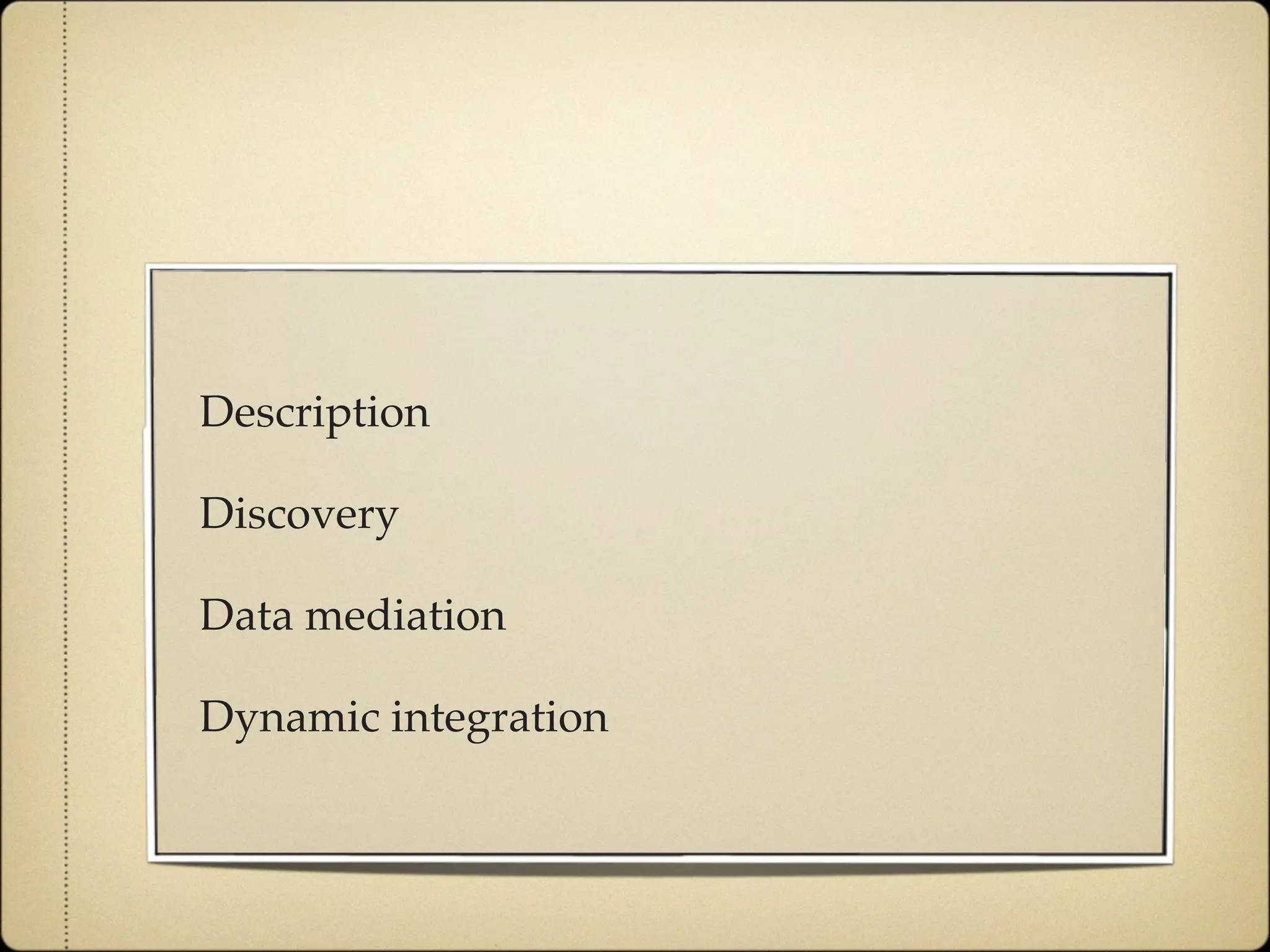 Description

Discovery

Data mediation

Dynamic integration